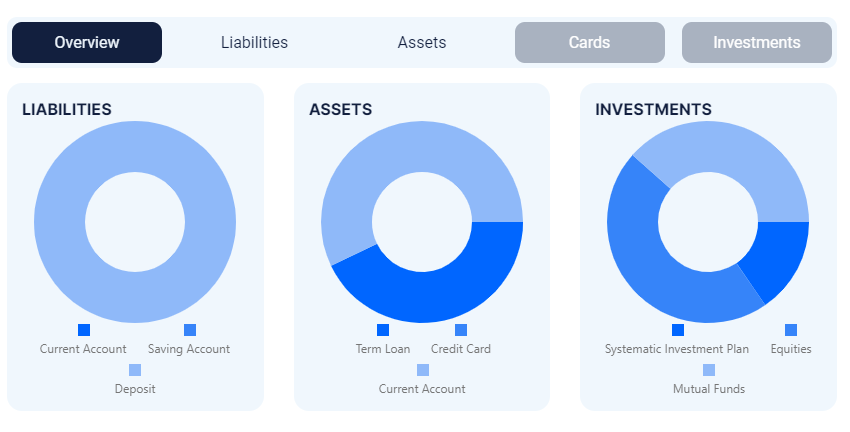 Overview Liabilities Assets Cards Investments

LIABILITIES

Current Account Saving Account

Deposit

ASSETS

Term Loan Credit Card

Current Account

INVESTMENTS

Systematic Investment Plan Equities

Mutual Funds